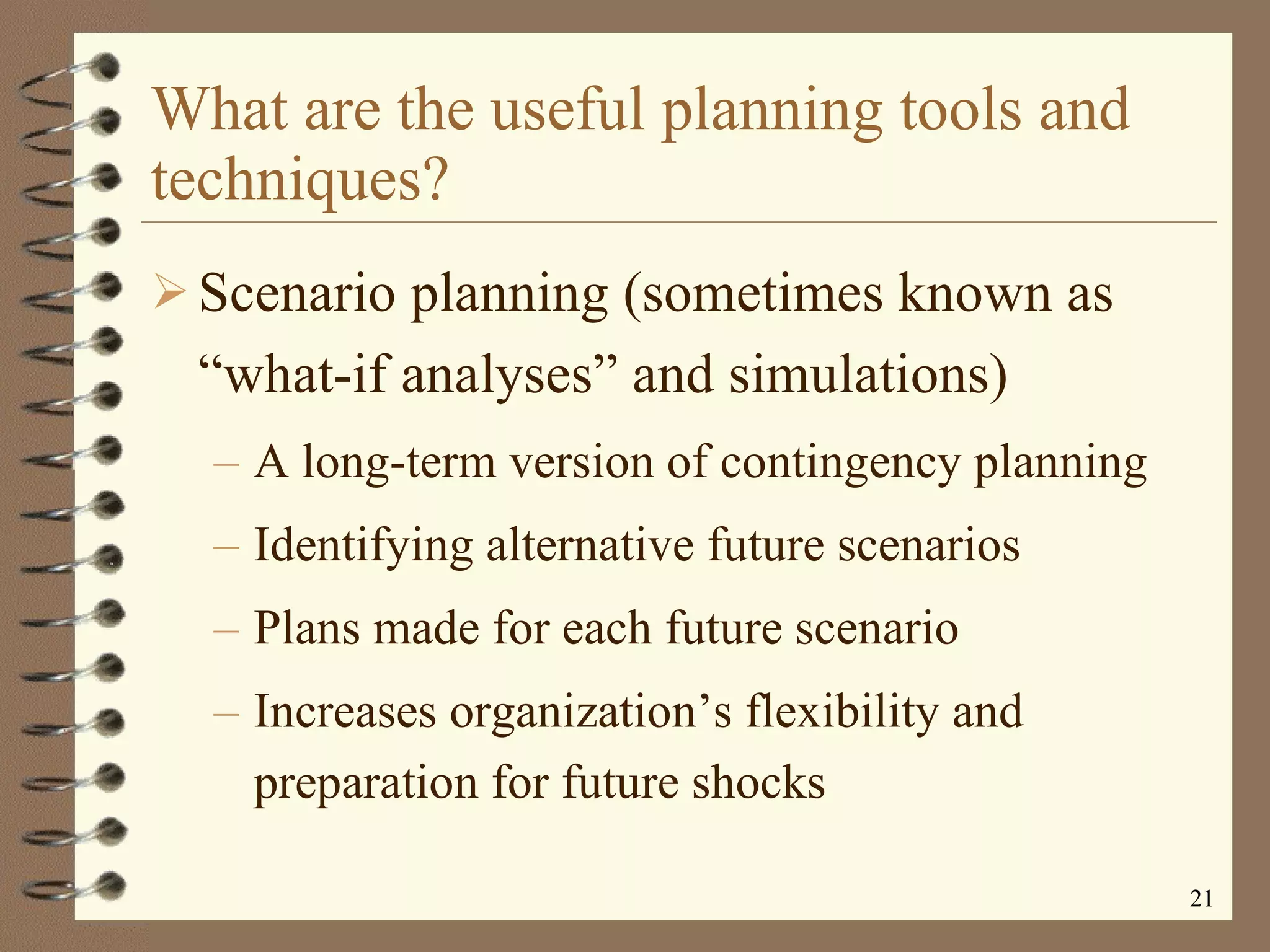 What are the useful planning tools and techniques?

➢ Scenario planning (sometimes known as “what-if analyses” and simulations)

– A long-term version of contingency planning

– Identifying alternative future scenarios

– Plans made for each future scenario

– Increases organization’s flexibility and preparation for future shocks

21